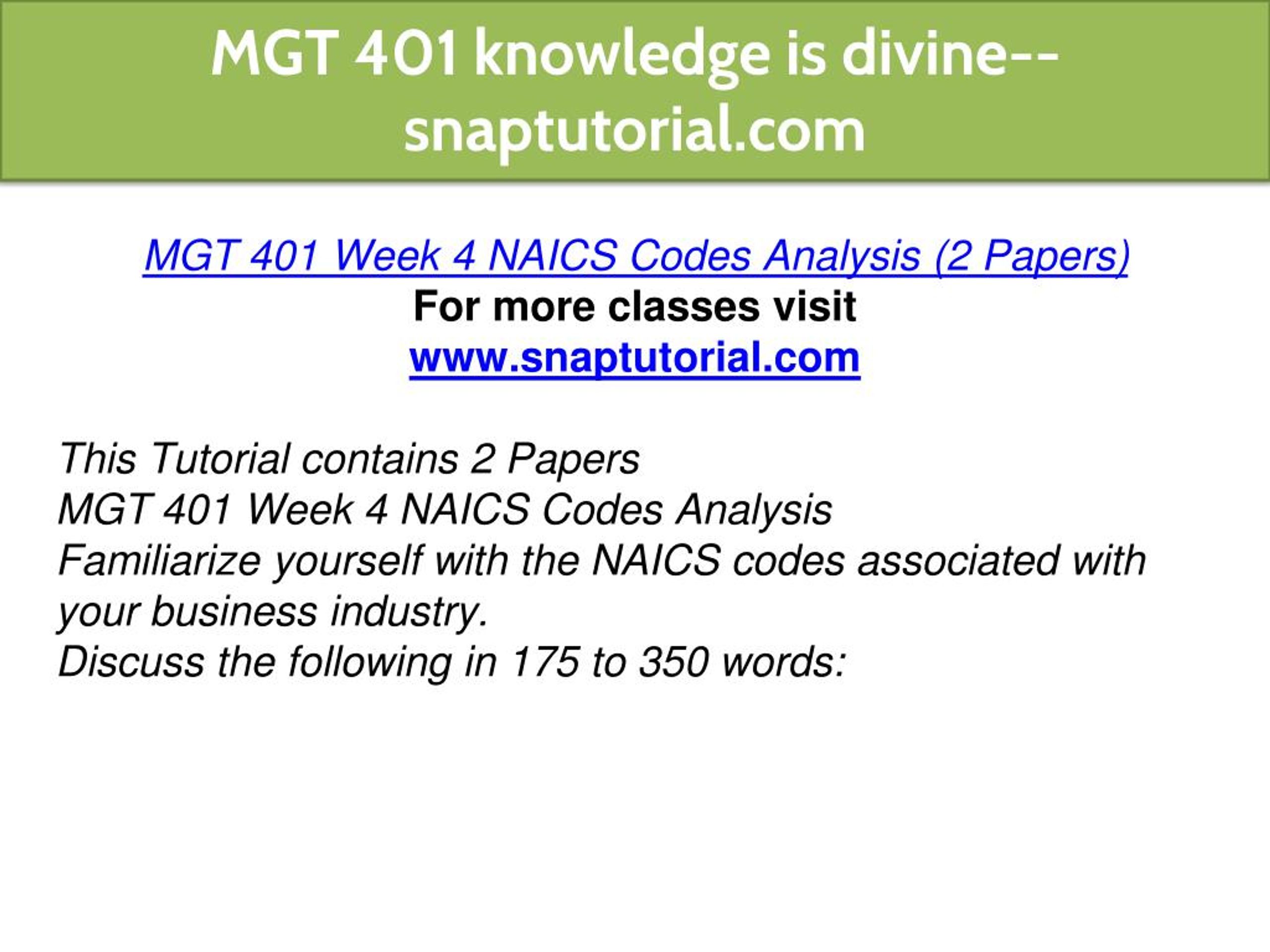 MGT 401 knowledge is divine--snaptutorial.com

MGT 401 Week 4 NAICS Codes Analysis (2 Papers)
For more classes visit
www.snaptutorial.com

This Tutorial contains 2 Papers
MGT 401 Week 4 NAICS Codes Analysis
Familiarize yourself with the NAICS codes associated with your business industry.
Discuss the following in 175 to 350 words: